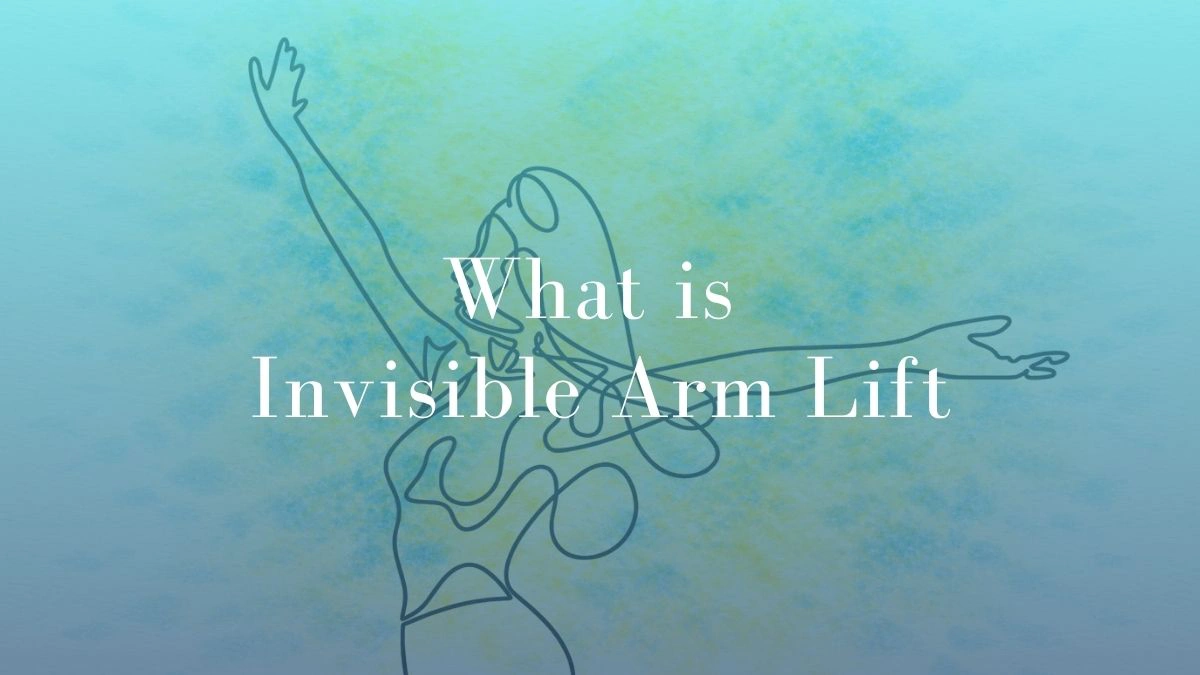 What is
Invisible Arm Lift